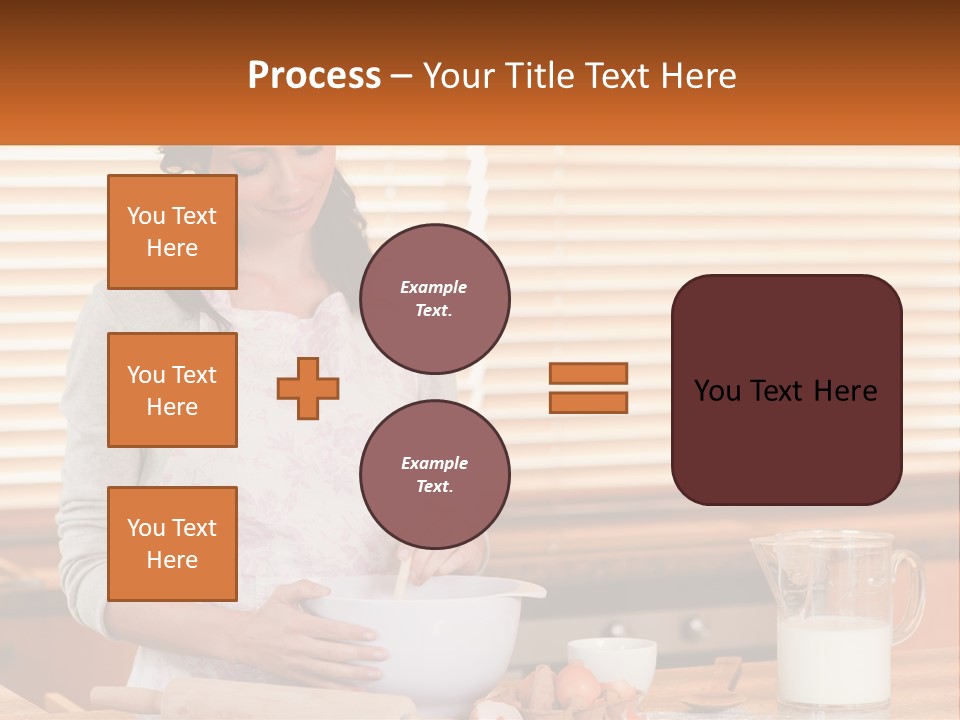 Process – Your Title Text Here

You Text Here

You Text Here

You Text Here

Example Text.

Example Text.

You Text Here